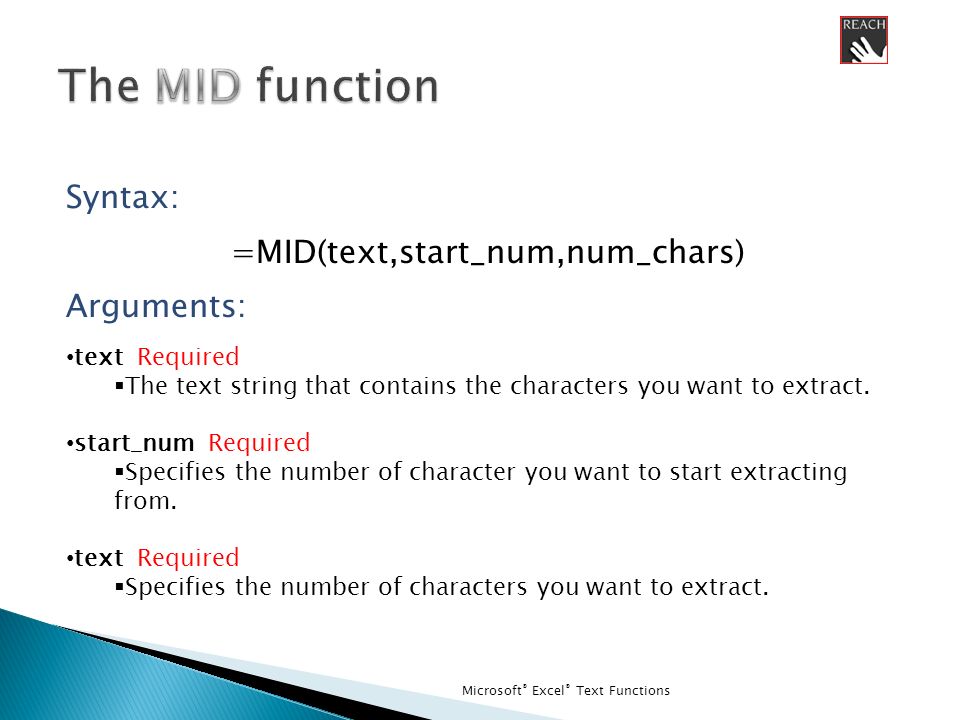 REACH

The MID function

Syntax:

=MID(text,start_num,num_chars)

Arguments:

•text Required
▪The text string that contains the characters you want to extract.

•start_num Required
▪Specifies the number of character you want to start extracting from.

•text Required
▪Specifies the number of characters you want to extract.

Microsoft® Excel® Text Functions